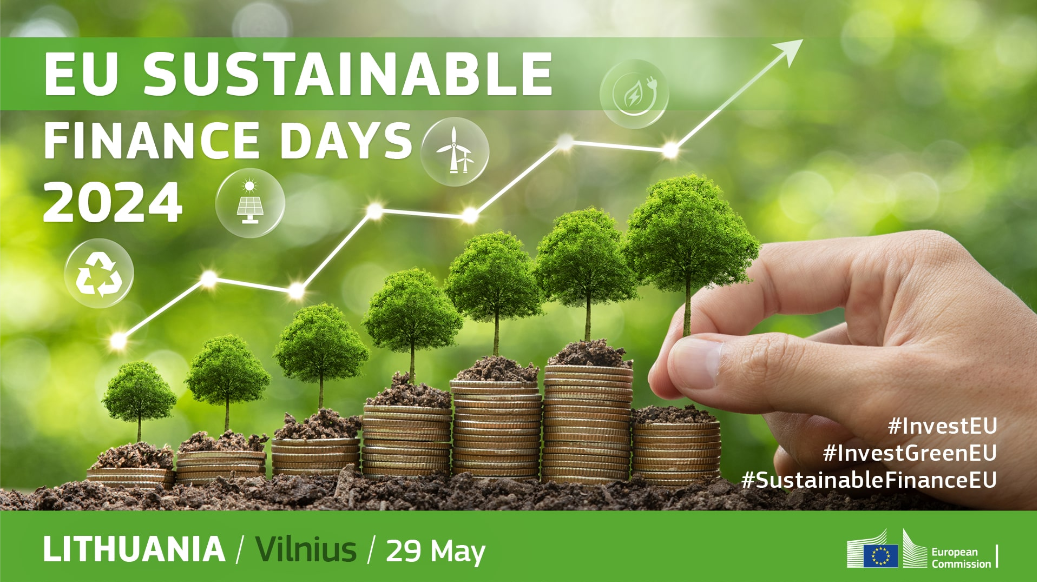 EU SUSTAINABLE FINANCE DAYS 2024

#InvestEU
#InvestGreenEU
#SustainableFinanceEU

LITHUANIA / Vilnius / 29 May

European Commission